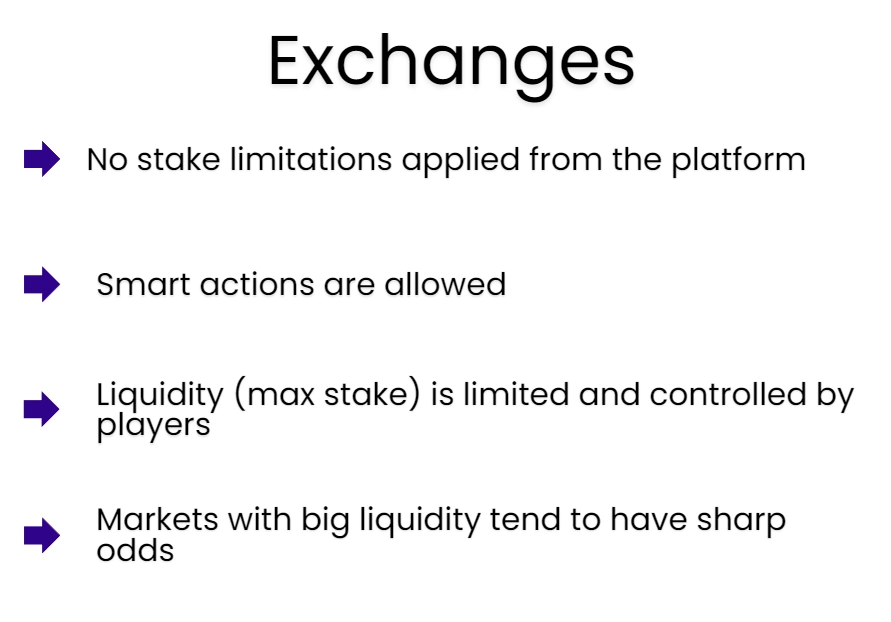 Exchanges

No stake limitations applied from the platform

Smart actions are allowed

Liquidity (max stake) is limited and controlled by players

Markets with big liquidity tend to have sharp odds